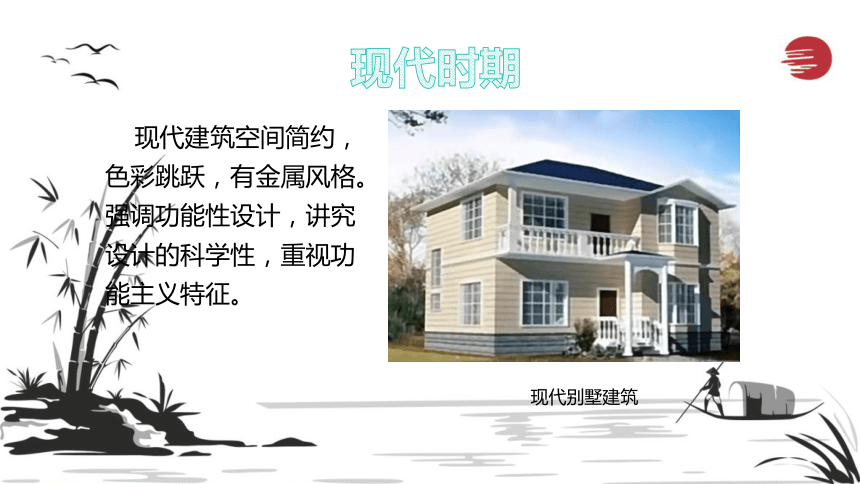 现代时期

现代建筑空间简约，色彩跳跃，有金属风格。强调功能性设计，讲究设计的科学性，重视功能主义特征。

现代别墅建筑